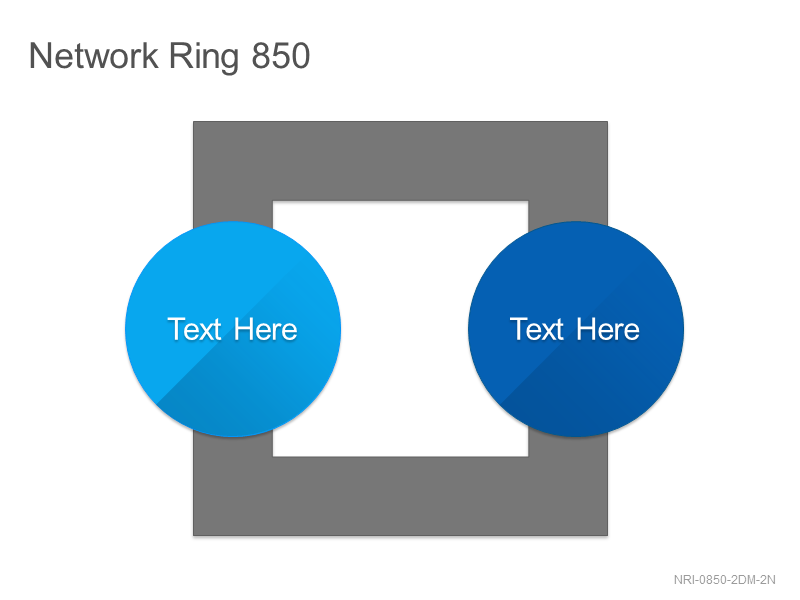 Network Ring 850

Text Here

Text Here

NRI-0850-2DM-2N